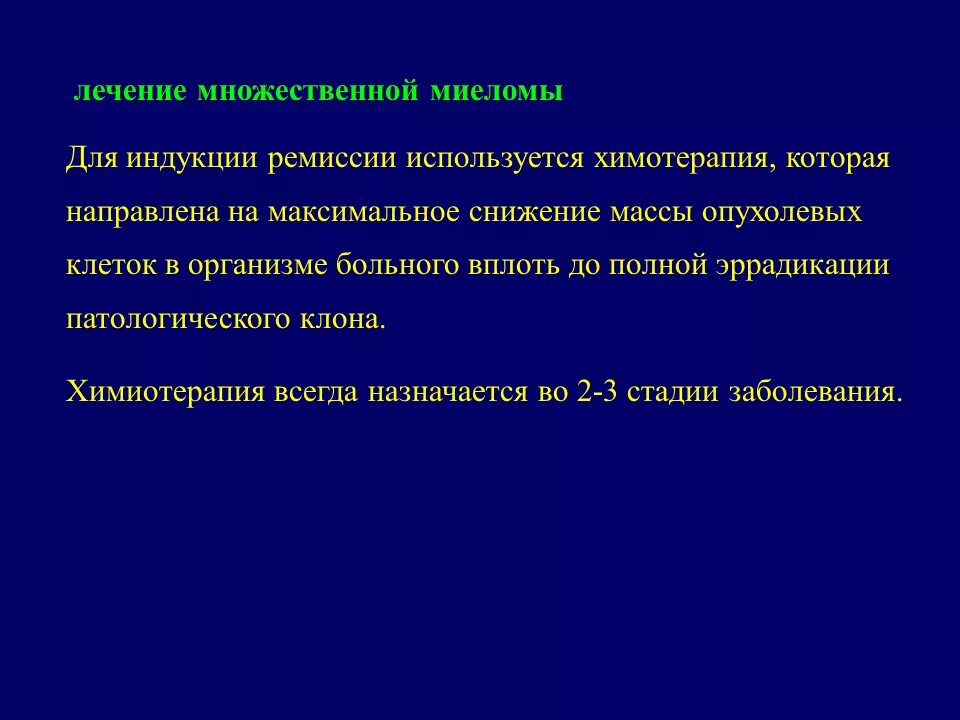 лечение множественной миеломы

Для индукции ремиссии используется химотерапия, которая направлена на максимальное снижение массы опухолевых клеток в организме больного вплоть до полной эррадикации патологического клона.

Химиотерапия всегда назначается во 2-3 стадии заболевания.